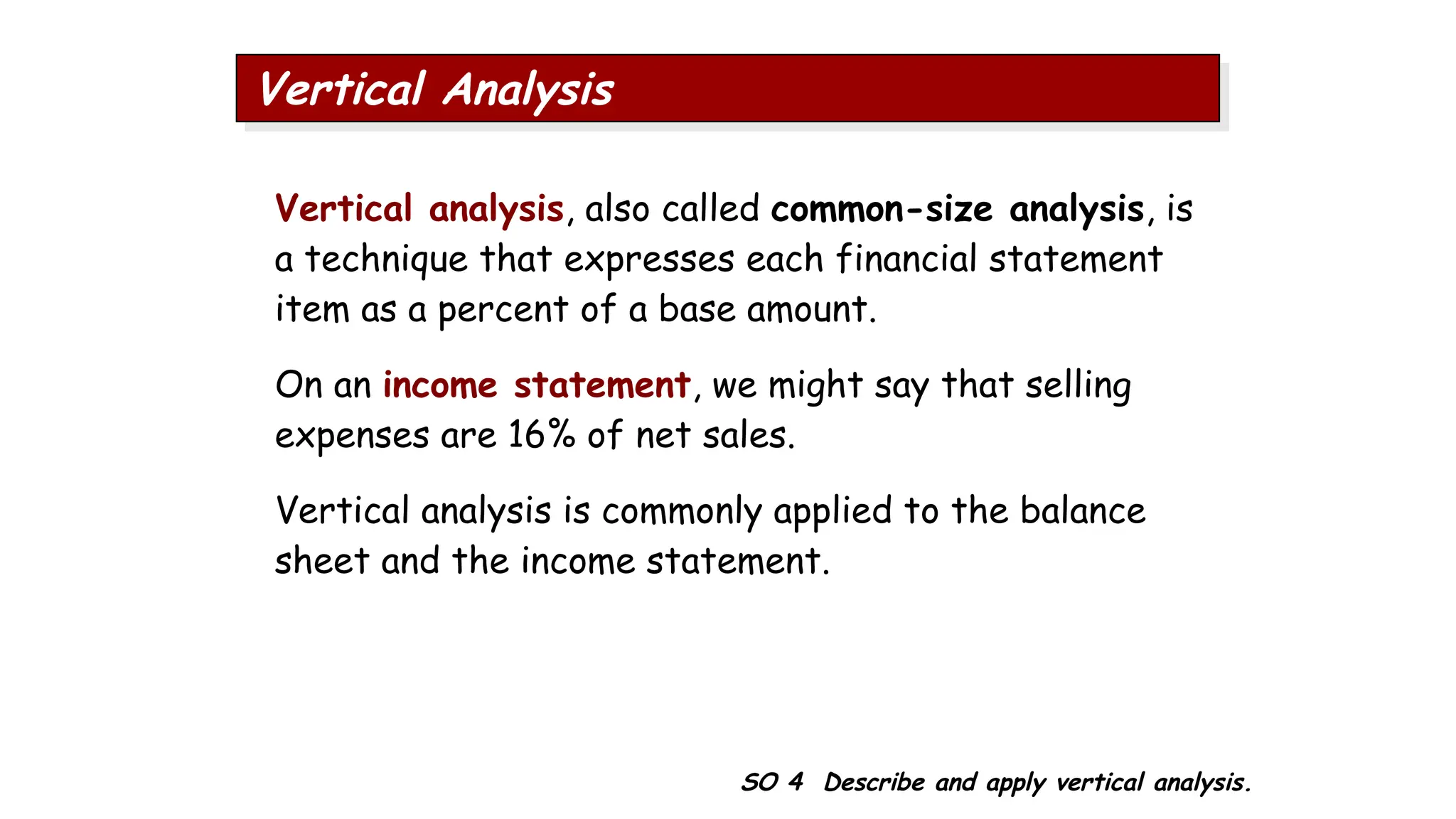 Vertical Analysis

Vertical analysis, also called common-size analysis, is a technique that expresses each financial statement item as a percent of a base amount.

On an income statement, we might say that selling expenses are 16% of net sales.

Vertical analysis is commonly applied to the balance sheet and the income statement.

SO 4 Describe and apply vertical analysis.